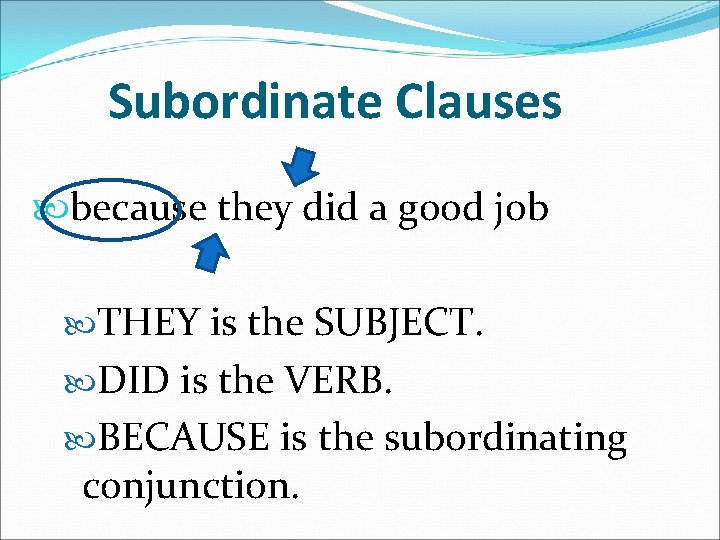 Subordinate Clauses

because they did a good job

THEY is the SUBJECT.

DID is the VERB.

BECAUSE is the subordinating conjunction.